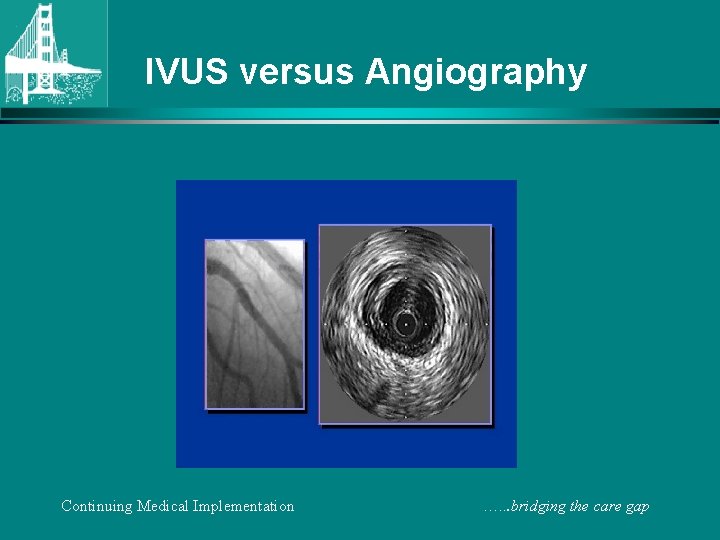 IVUS versus Angiography

Continuing Medical Implementation

…...bridging the care gap